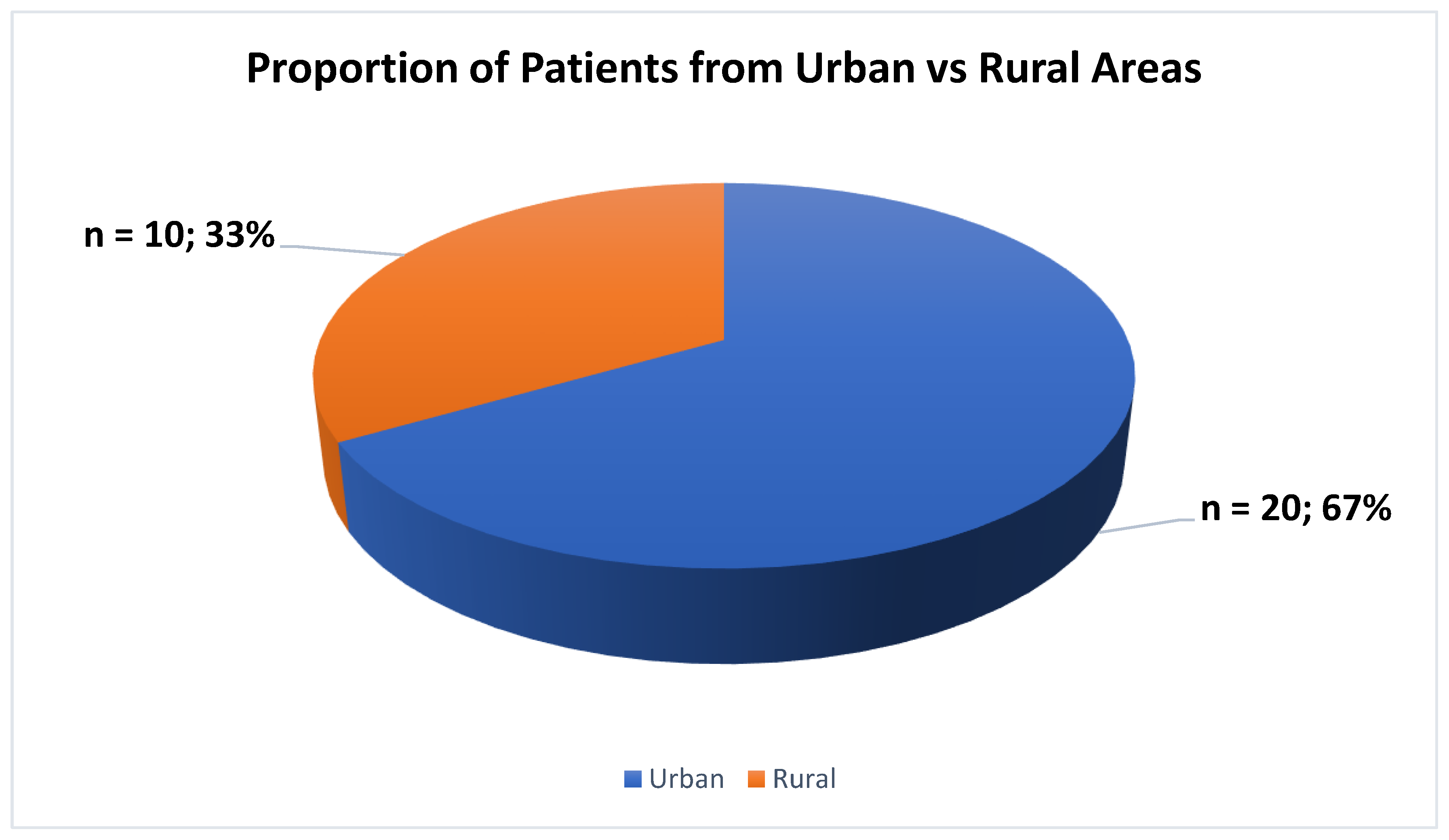 Proportion of Patients from Urban vs Rural Areas

n = 10; 33%

n = 20; 67%

Urban Rural